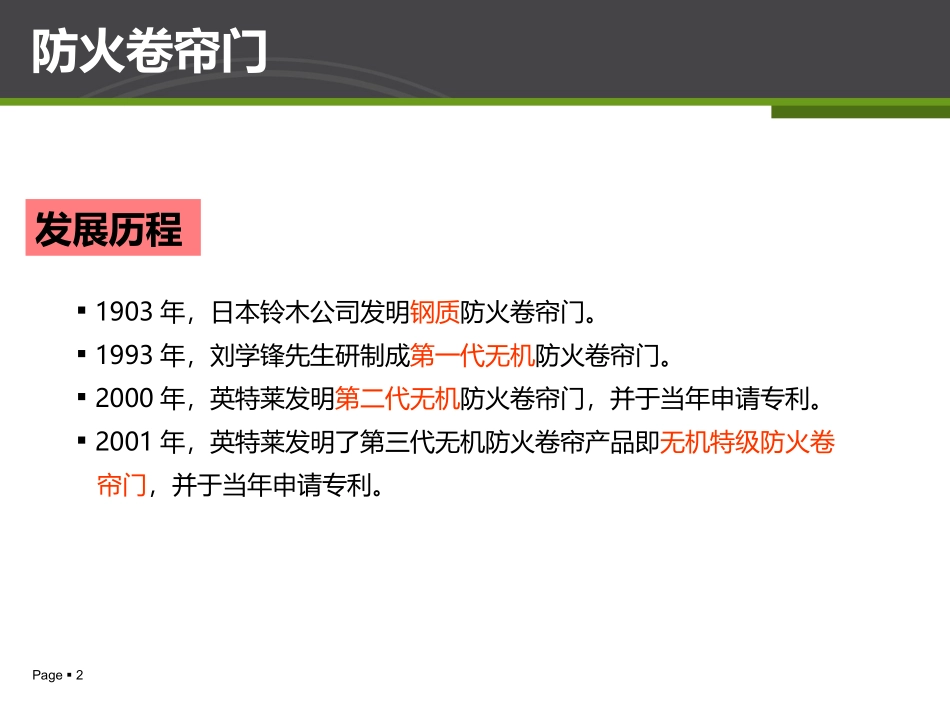 防火卷帘门

发展历程

▪ 1903 年，日本铃木公司发明钢质防火卷帘门。
▪ 1993 年，刘学锋先生研制成第一代无机防火卷帘门。
▪ 2000 年，英特莱发明第二代无机防火卷帘门，并于当年申请专利。
▪ 2001 年，英特莱发明了第三代无机防火卷帘产品即无机特级防火卷帘门，并于当年申请专利。

Page ▪ 2